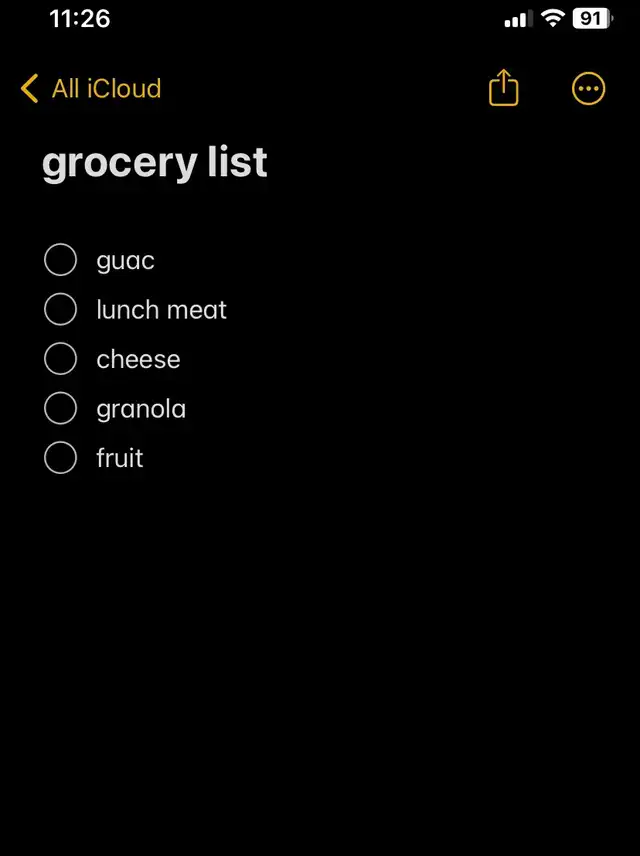 11:26

91

All iCloud

grocery list

guac
lunch meat
cheese
granola
fruit